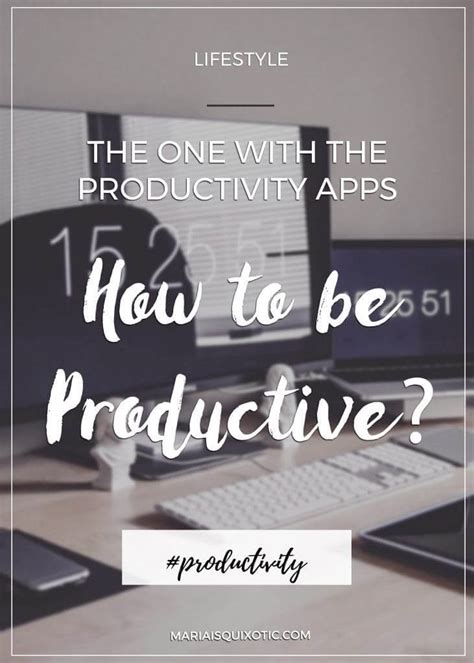 LIFESTYLE

THE ONE WITH THE PRODUCTIVITY APPS

15 25 51

25 51

How to be Productive?

#productivity

MARIAISQUIXOTIC.COM